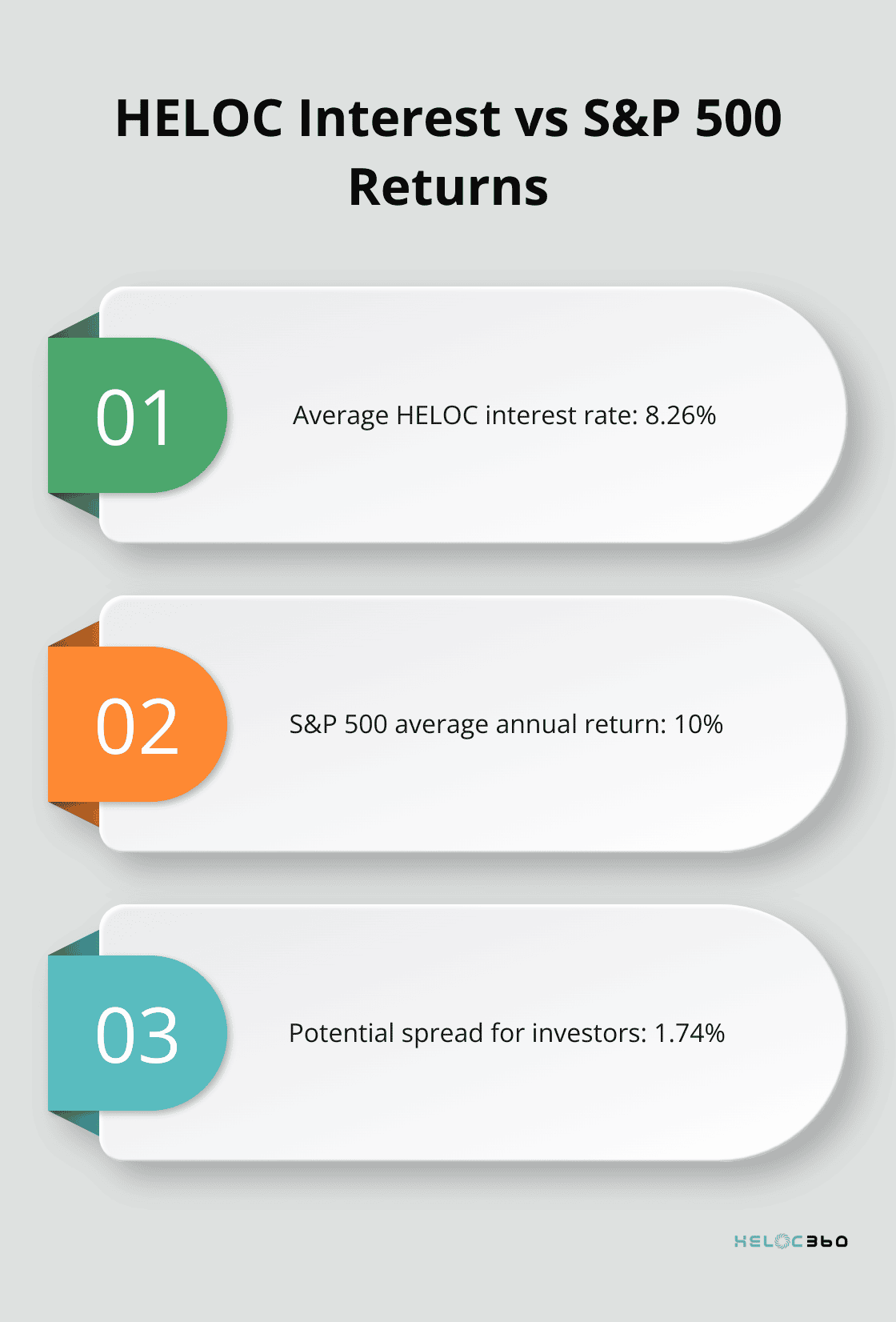 HELOC Interest vs S&P 500 Returns

01

Average HELOC interest rate: 8.26%

02

S&P 500 average annual return: 10%

03

Potential spread for investors: 1.74%

HELOC360